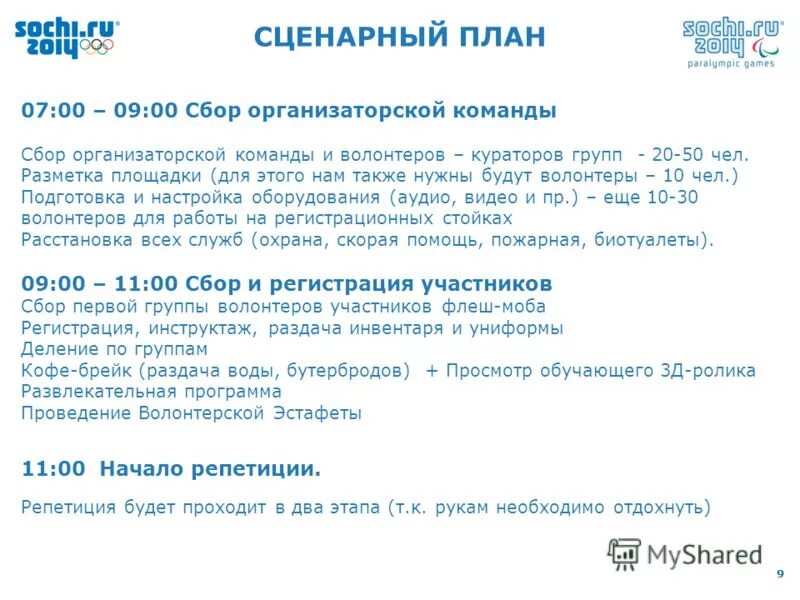 sochi.ru 2014

СЦЕНАРНЫЙ ПЛАН

sochi.ru 2014
paralympic games

07:00 – 09:00 Сбор организаторской команды

Сбор организаторской команды и волонтеров – кураторов групп - 20-50 чел.
Разметка площадки (для этого нам также нужны будут волонтеры – 10 чел.)
Подготовка и настройка оборудования (аудио, видео и пр.) – еще 10-30 волонтеров для работы на регистрационных стойках
Расстановка всех служб (охрана, скорая помощь, пожарная, биотуалеты).

09:00 – 11:00 Сбор и регистрация участников
Сбор первой группы волонтеров участников флеш-моба
Регистрация, инструктаж, раздача инвентаря и униформы
Деление по группам
Кофе-брейк (раздача воды, бутербродов) + Просмотр обучающего 3Д-ролика
Развлекательная программа
Проведение Волонтерской Эстафеты

11:00 Начало репетиции.

Репетиция будет проходит в два этапа (т.к. рукам необходимо отдохнуть)

MyShared

9